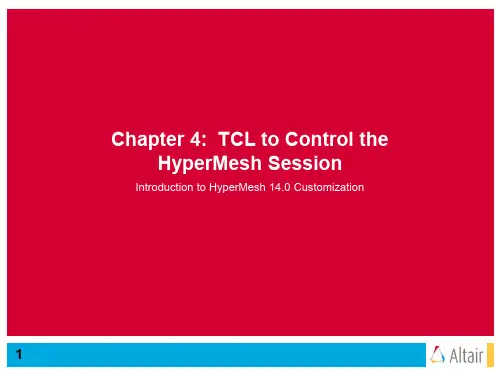 Chapter 4: TCL to Control the HyperMesh Session

Introduction to HyperMesh 14.0 Customization

1

Altair